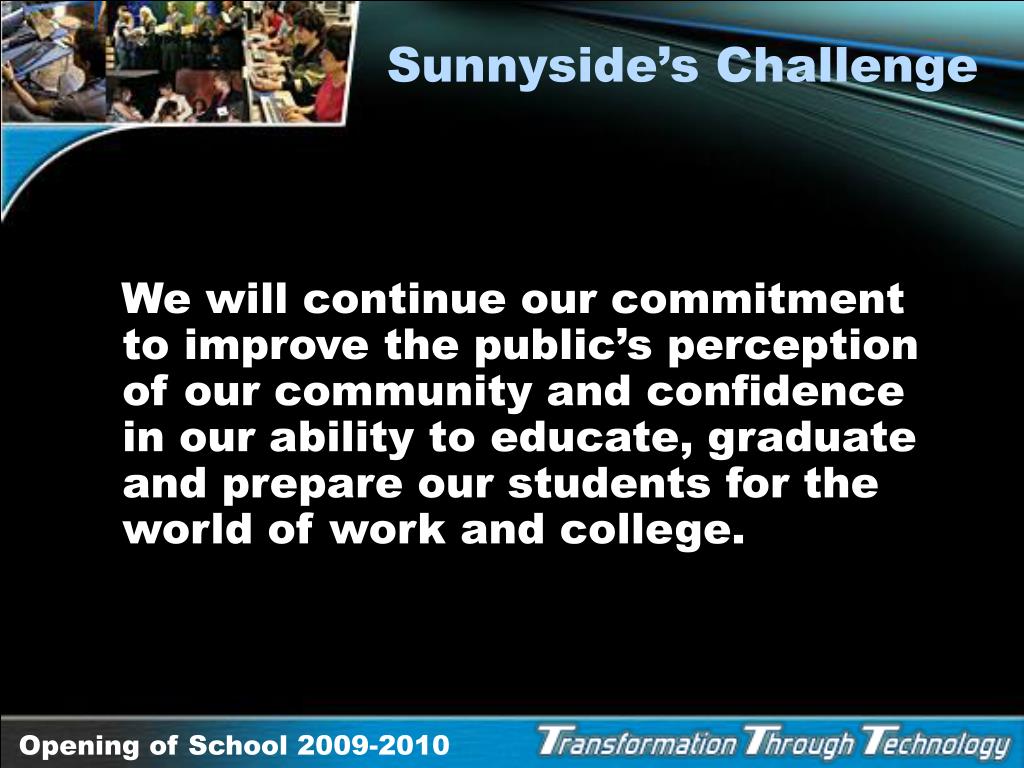 Sunnyside’s Challenge

We will continue our commitment to improve the public’s perception of our community and confidence in our ability to educate, graduate and prepare our students for the world of work and college.

Opening of School 2009-2010

Transformation Through Technology